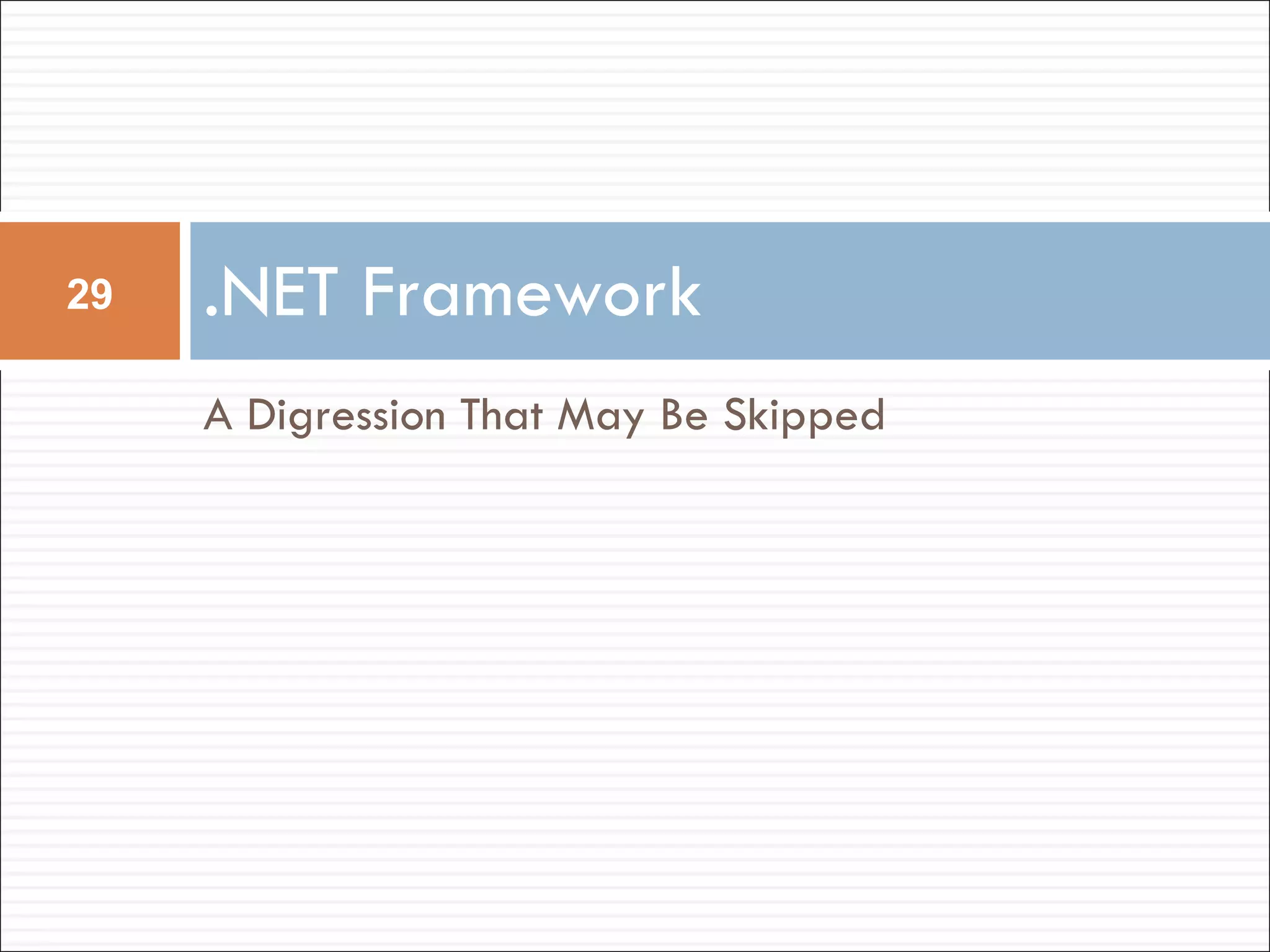 29

.NET Framework

A Digression That May Be Skipped